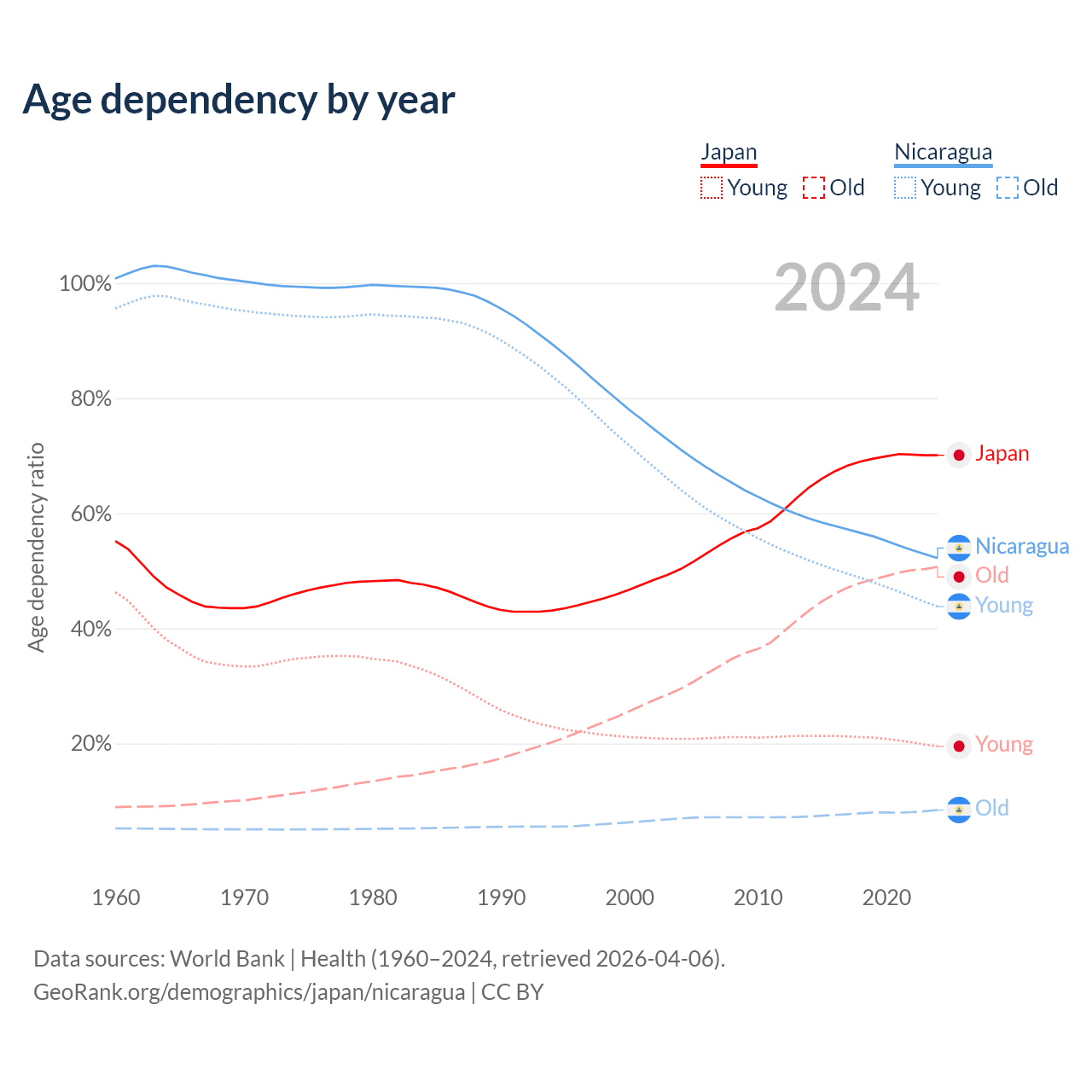 Age dependency by year

Japan
Young Old

Nicaragua
Young Old

2024

100%
80%
60%
40%
20%

Age dependency ratio

Japan
Nicaragua
Old
Young
Young
Old

1960 1970 1980 1990 2000 2010 2020

Data sources: World Bank | Health (1960–2024, retrieved 2026-04-06).
GeoRank.org/demographics/japan/nicaragua | CC BY